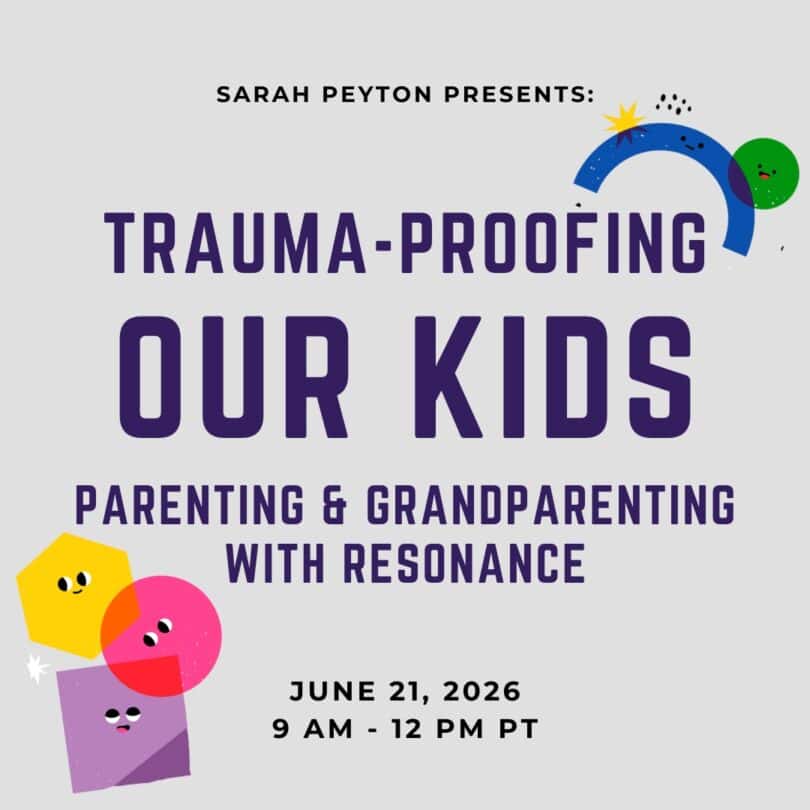 SARAH PEYTON PRESENTS:

TRAUMA-PROOFING OUR KIDS

PARENTING & GRANDPARENTING WITH RESONANCE

JUNE 21, 2026
9 AM - 12 PM PT